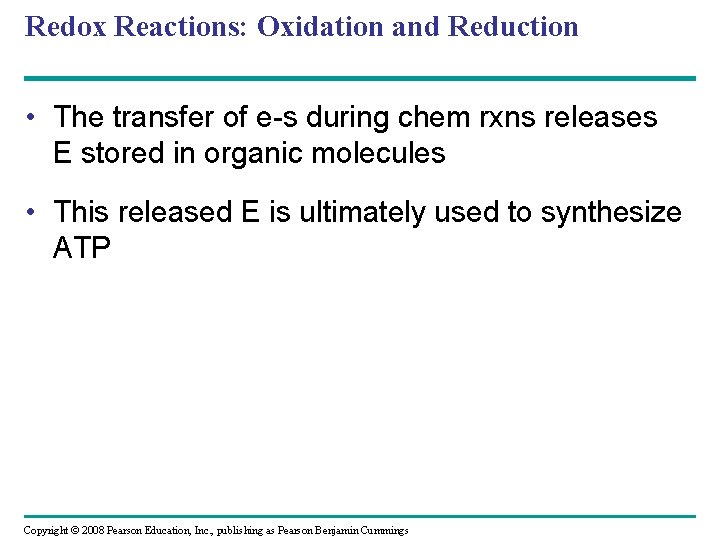 Redox Reactions: Oxidation and Reduction

• The transfer of e-s during chem rxns releases E stored in organic molecules

• This released E is ultimately used to synthesize ATP

Copyright © 2008 Pearson Education, Inc., publishing as Pearson Benjamin Cummings